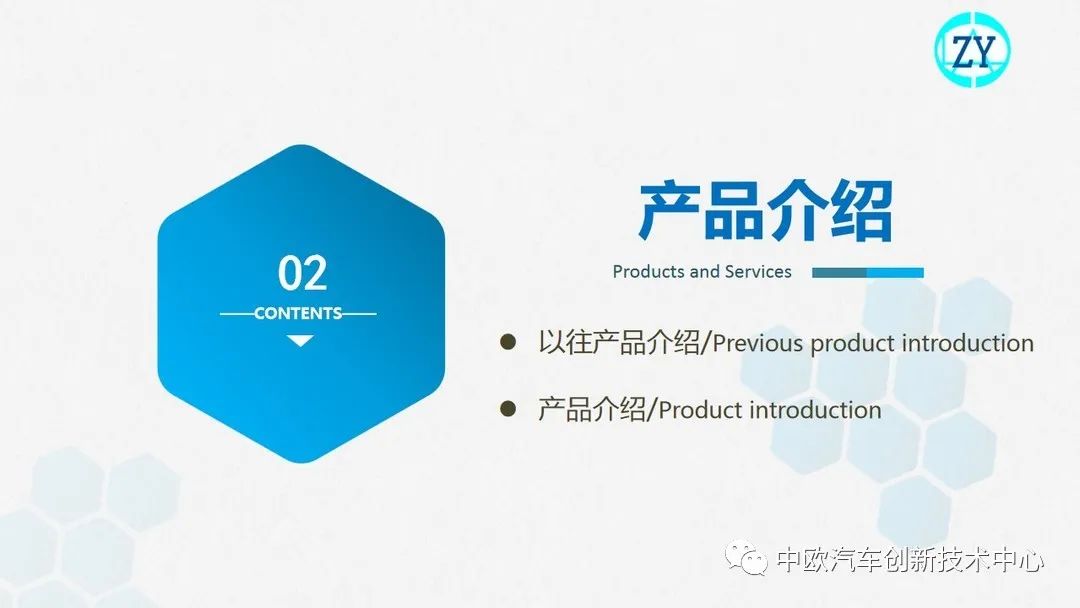 ZY

02

CONTENTS

产品介绍

Products and Services

● 以往产品介绍/Previous product introduction

● 产品介绍/Product introduction

中欧汽车创新技术中心